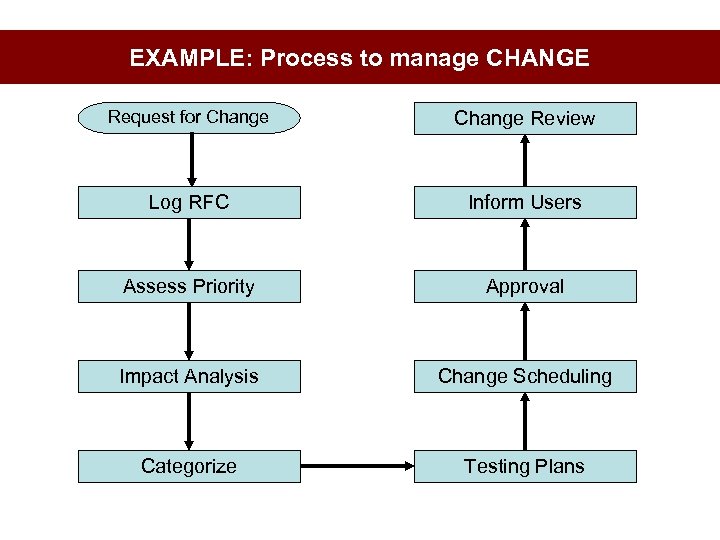 EXAMPLE: Process to manage CHANGE

Request for Change

Log RFC

Assess Priority

Impact Analysis

Categorize

Testing Plans

Change Scheduling

Approval

Inform Users

Change Review